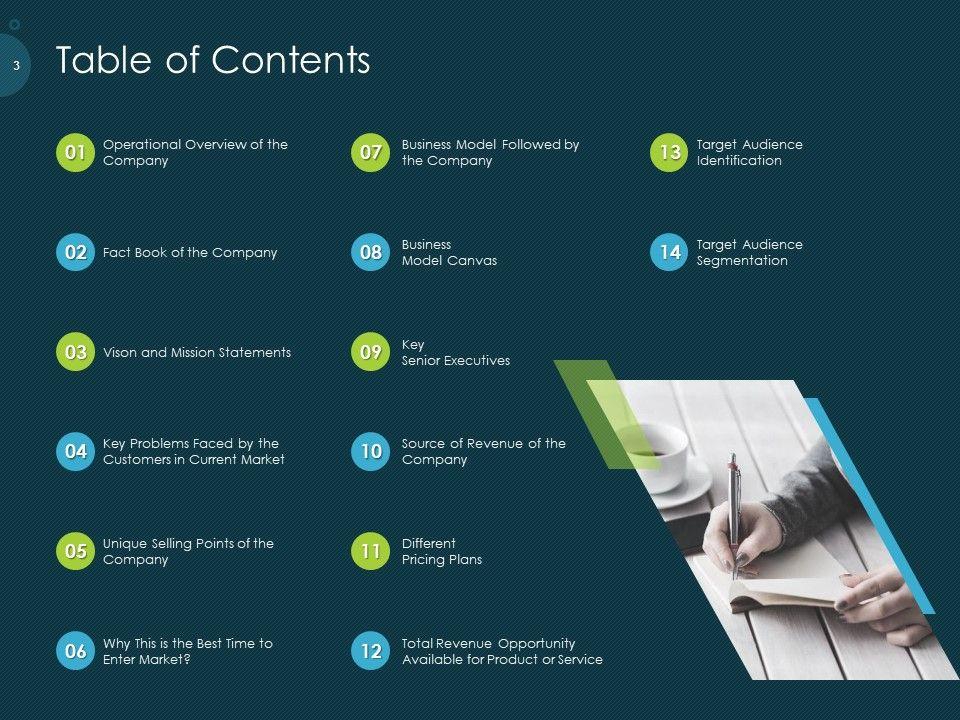 3

Table of Contents

01 Operational Overview of the Company

02 Fact Book of the Company

03 Vison and Mission Statements

04 Key Problems Faced by the Customers in Current Market

05 Unique Selling Points of the Company

06 Why This is the Best Time to Enter Market?

07 Business Model Followed by the Company

08 Business Model Canvas

09 Key Senior Executives

10 Source of Revenue of the Company

11 Different Pricing Plans

12 Total Revenue Opportunity Available for Product or Service

13 Target Audience Identification

14 Target Audience Segmentation